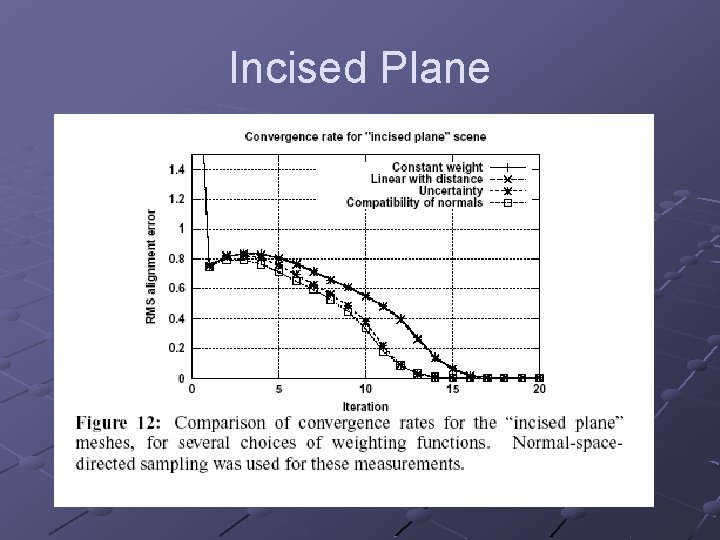 Incised Plane

Convergence rate for "incised plane" scene

Constant weight
Linear with distance
Uncertainty
Compatibility of normals

RMS alignment error

1.4
1.2
1
0.8
0.6
0.4
0.2
0

0
5
10
15
20

Iteration

Figure 12: Comparison of convergence rates for the "incised plane" meshes, for several choices of weighting functions. Normal-space-directed sampling was used for these measurements.